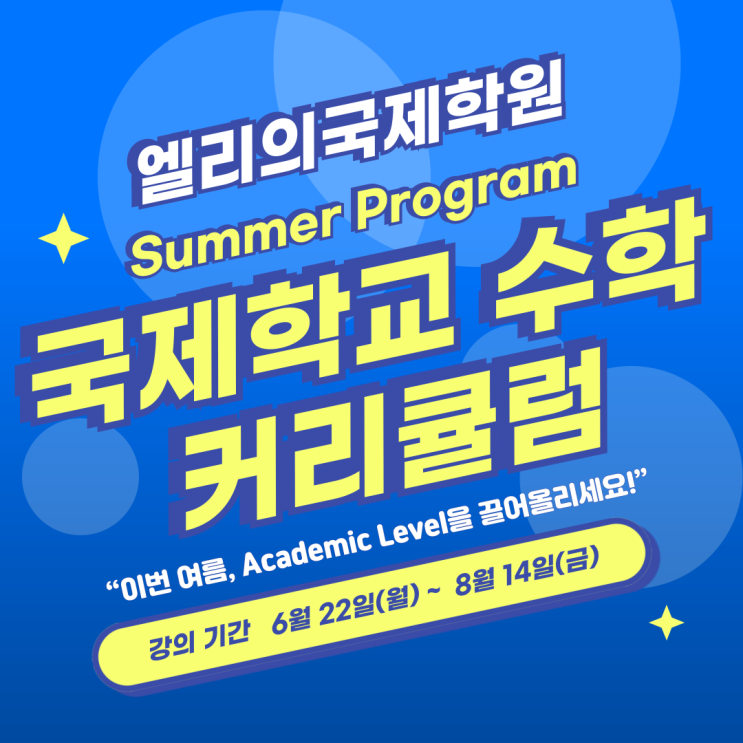 엘리의국제학원
Summer Program
국제학교 수학
커리큘럼

“이번 여름, Academic Level을 끌어올리세요!”

강의 기간 6월 22일(월) ~ 8월 14일(금)